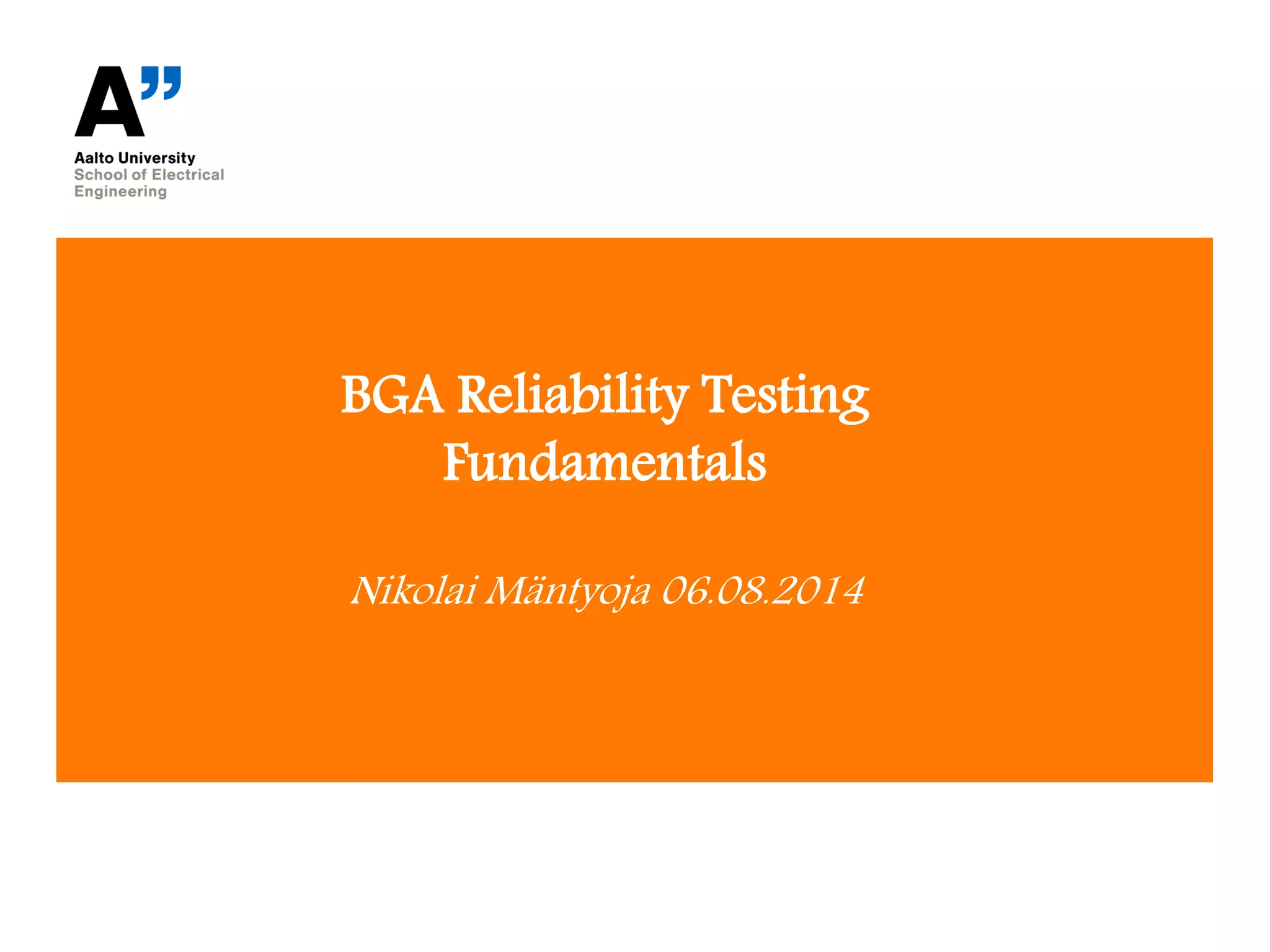 A"
Aalto University
School of Electrical Engineering

BGA Reliability Testing Fundamentals

Nikolai Mäntyoja 06.08.2014